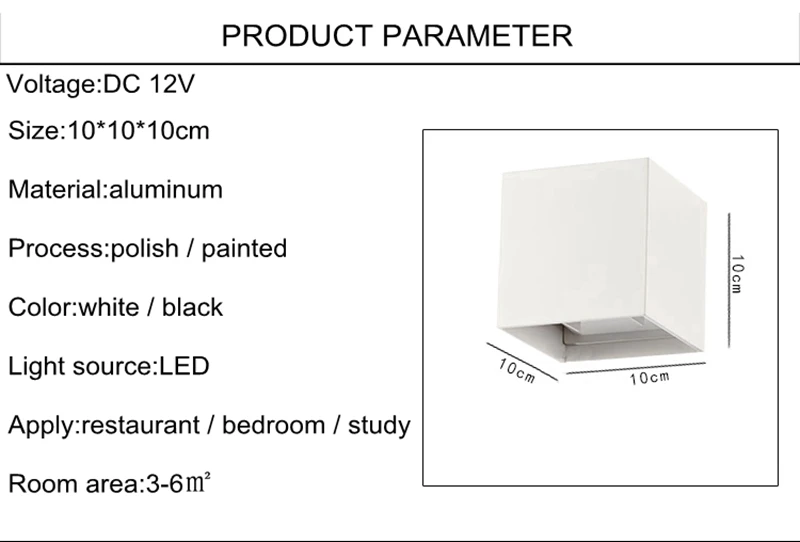 PRODUCT PARAMETER

Voltage:DC 12V

Size:10*10*10cm

Material:aluminum

Process:polish / painted

Color:white / black

Light source:LED

Apply:restaurant / bedroom / study

Room area:3-6㎡

10cm

10cm

10cm